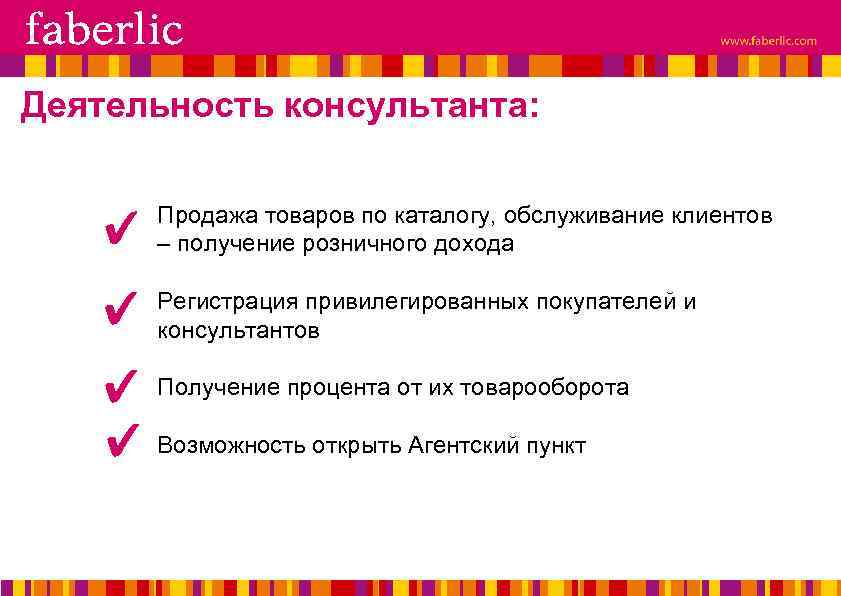 faberlic

www.faberlic.com

Деятельность консультанта:

✔ Продажа товаров по каталогу, обслуживание клиентов – получение розничного дохода

✔ Регистрация привилегированных покупателей и консультантов

✔ Получение процента от их товарооборота

✔ Возможность открыть Агентский пункт